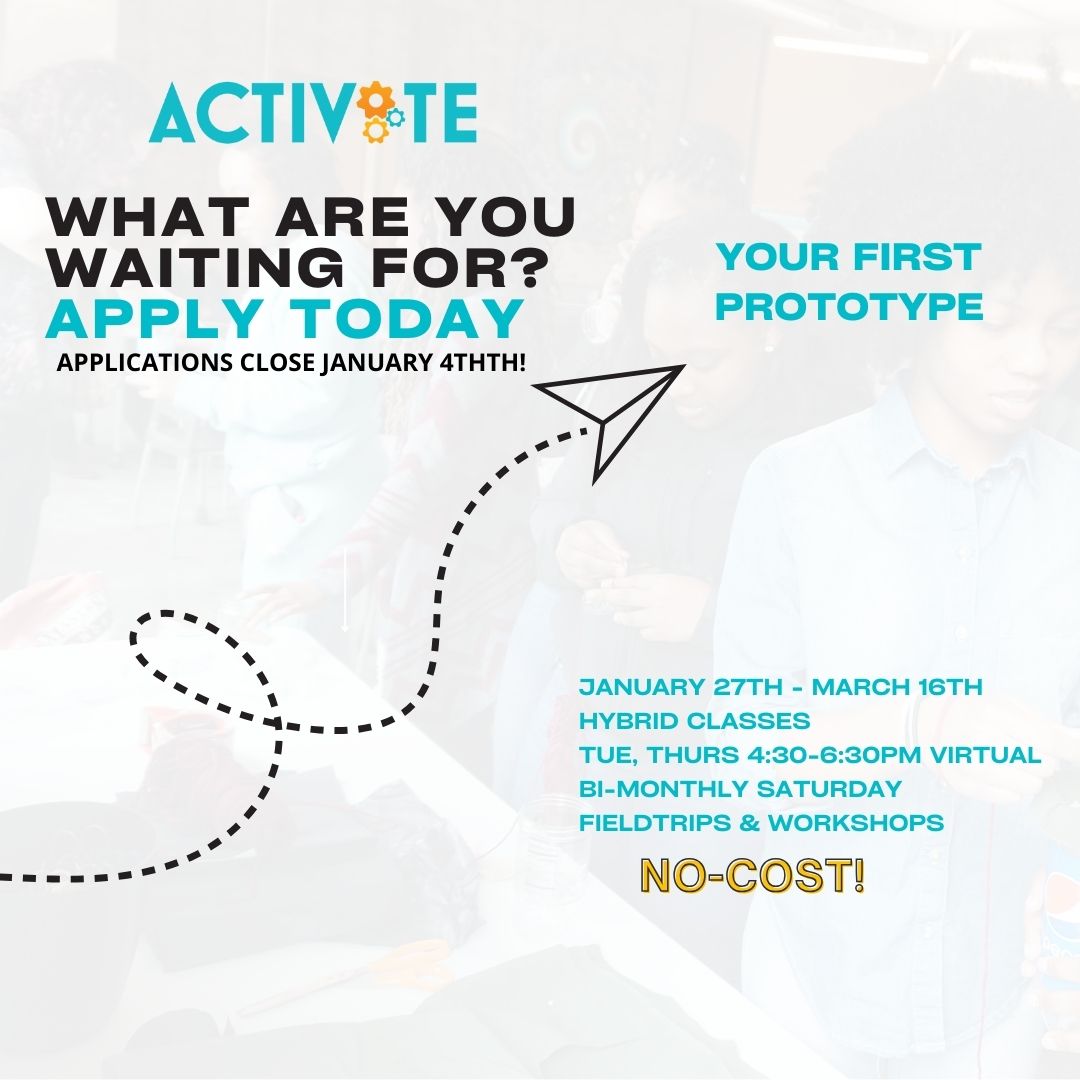 ACTIVATE

WHAT ARE YOU WAITING FOR?
APPLY TODAY
APPLICATIONS CLOSE JANUARY 4THTH!

YOUR FIRST PROTOTYPE

JANUARY 27TH - MARCH 16TH
HYBRID CLASSES
TUE, THURS 4:30-6:30PM VIRTUAL
BI-MONTHLY SATURDAY
FIELDTRIPS & WORKSHOPS

NO-COST!